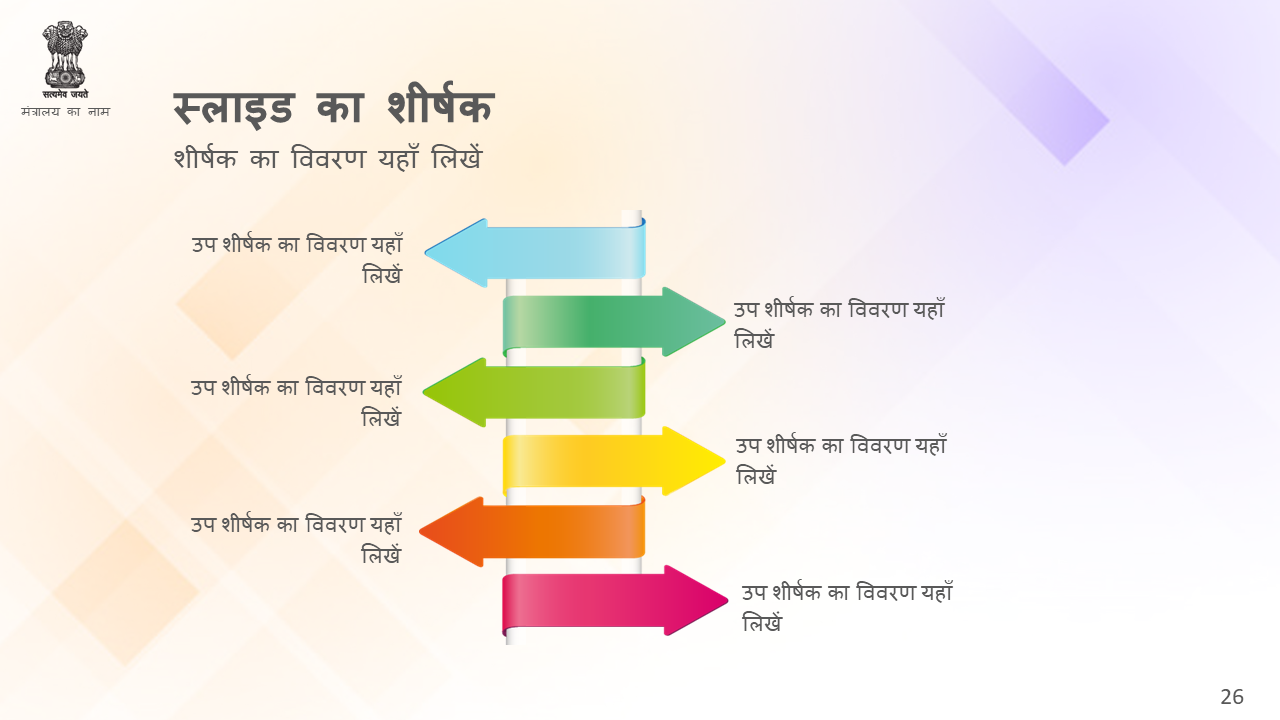 सत्यमेव जयते
मंत्रालय का नाम

स्लाइड का शीर्षक
शीर्षक का विवरण यहाँ लिखें

उप शीर्षक का विवरण यहाँ लिखें

उप शीर्षक का विवरण यहाँ लिखें

उप शीर्षक का विवरण यहाँ लिखें

उप शीर्षक का विवरण यहाँ लिखें

उप शीर्षक का विवरण यहाँ लिखें

उप शीर्षक का विवरण यहाँ लिखें

26